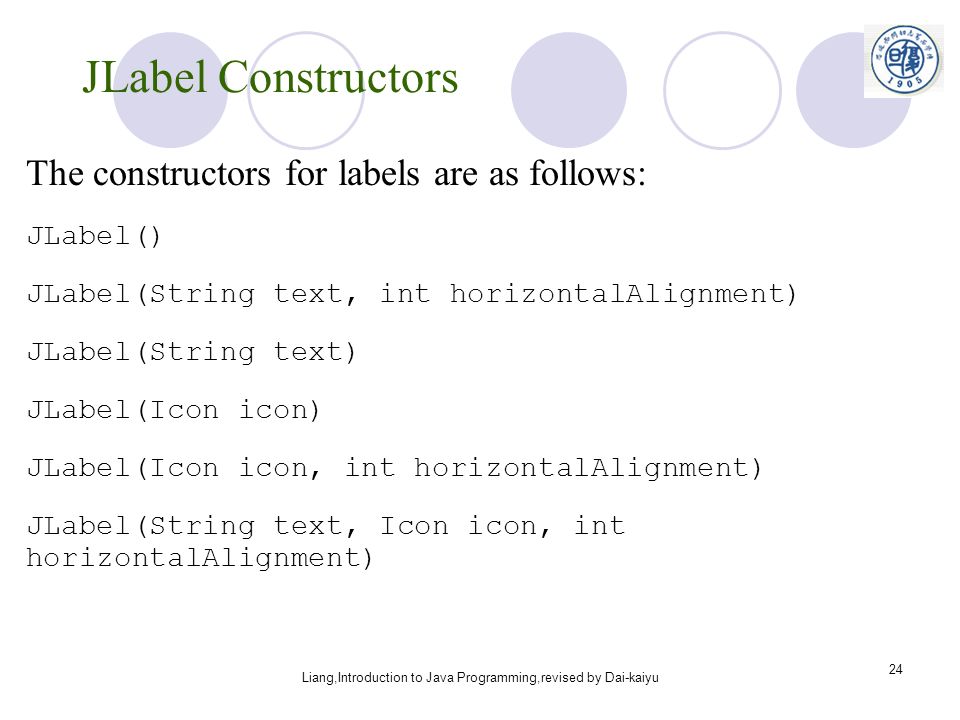 JLabel Constructors

1905

The constructors for labels are as follows:

JLabel()

JLabel(String text, int horizontalAlignment)

JLabel(String text)

JLabel(Icon icon)

JLabel(Icon icon, int horizontalAlignment)

JLabel(String text, Icon icon, int horizontalAlignment)

Liang,Introduction to Java Programming,revised by Dai-kaiyu

24